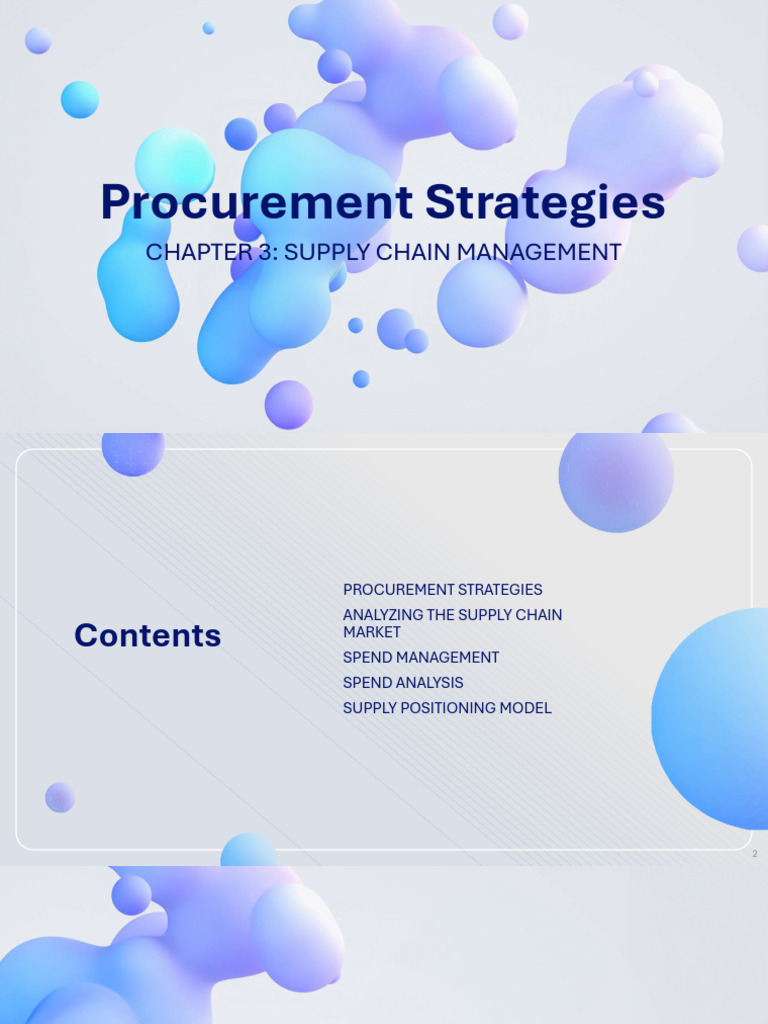 Procurement Strategies

CHAPTER 3: SUPPLY CHAIN MANAGEMENT

Contents

PROCUREMENT STRATEGIES
ANALYZING THE SUPPLY CHAIN MARKET
SPEND MANAGEMENT
SPEND ANALYSIS
SUPPLY POSITIONING MODEL

2